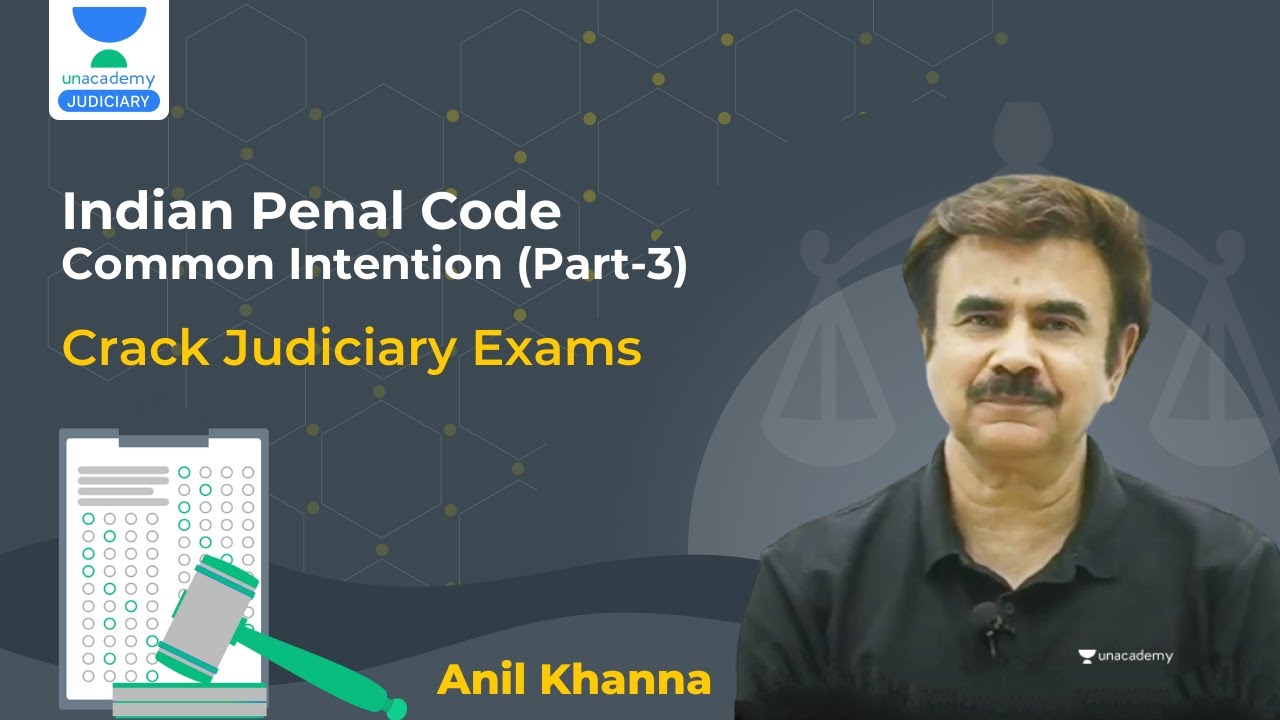 unacademy
JUDICIARY

Indian Penal Code
Common Intention (Part-3)

Crack Judiciary Exams

Anil Khanna

unacademy